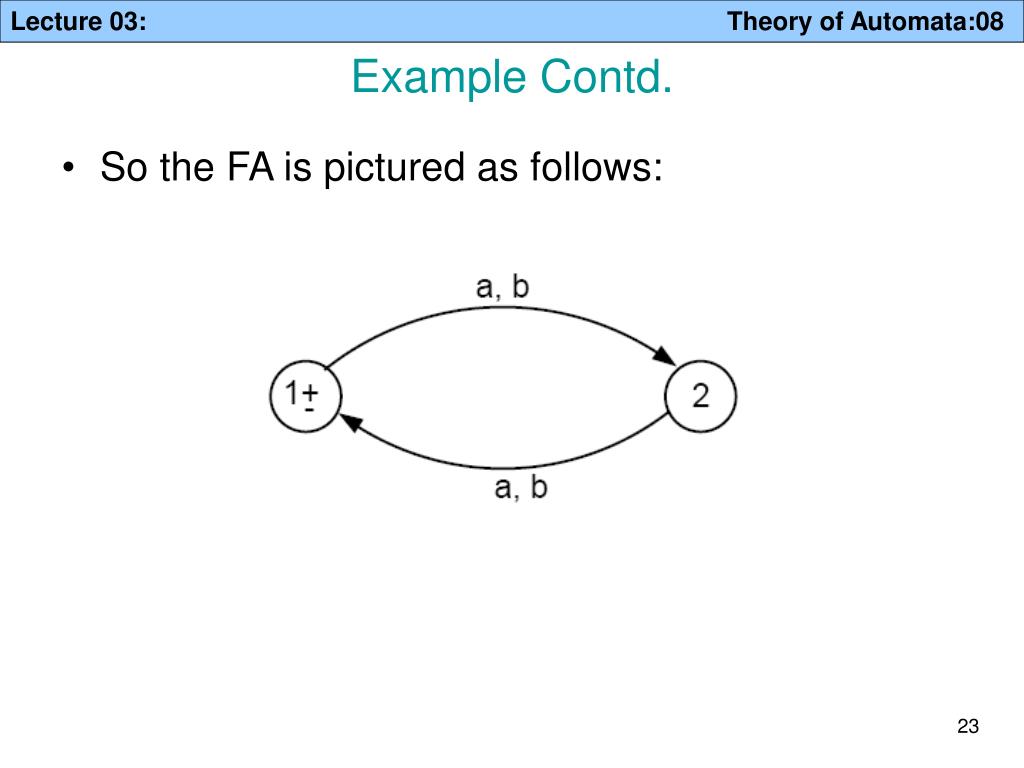 Lecture 03:

Theory of Automata:08

Example Contd.

• So the FA is pictured as follows:

a, b

1±

2

a, b

23